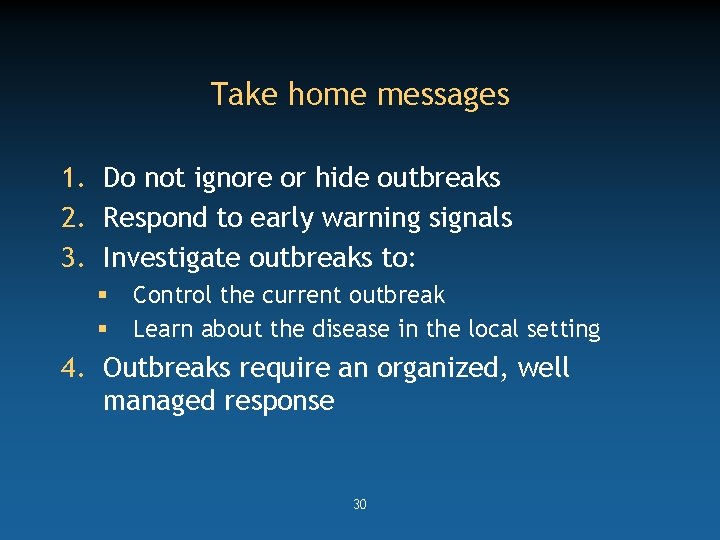 Take home messages

1. Do not ignore or hide outbreaks
2. Respond to early warning signals
3. Investigate outbreaks to:
   ▪ Control the current outbreak
   ▪ Learn about the disease in the local setting
4. Outbreaks require an organized, well managed response

30